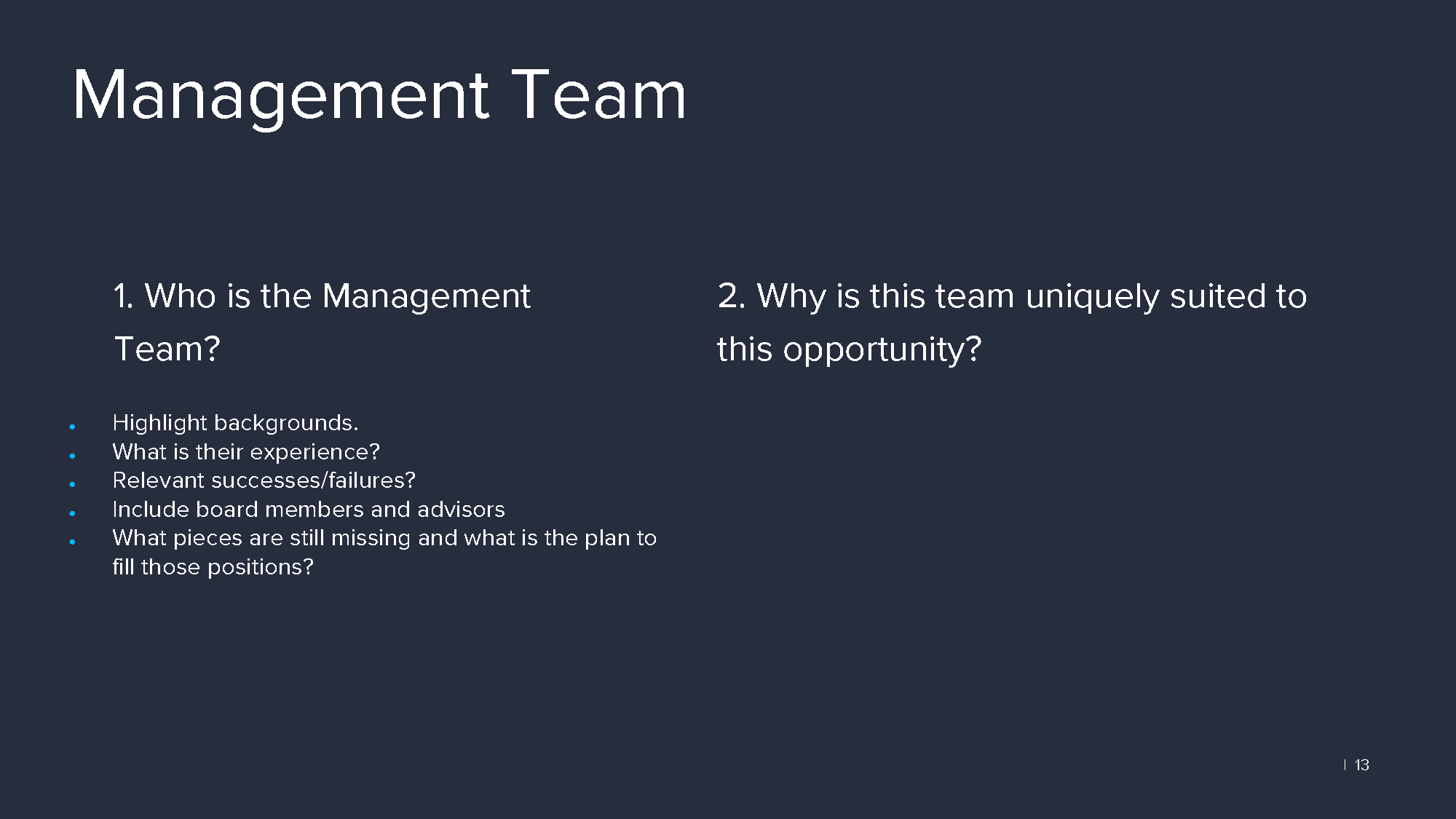 Management Team

1. Who is the Management Team?

- Highlight backgrounds.
- What is their experience?
- Relevant successes/failures?
- Include board members and advisors
- What pieces are still missing and what is the plan to fill those positions?

2. Why is this team uniquely suited to this opportunity?

| 13